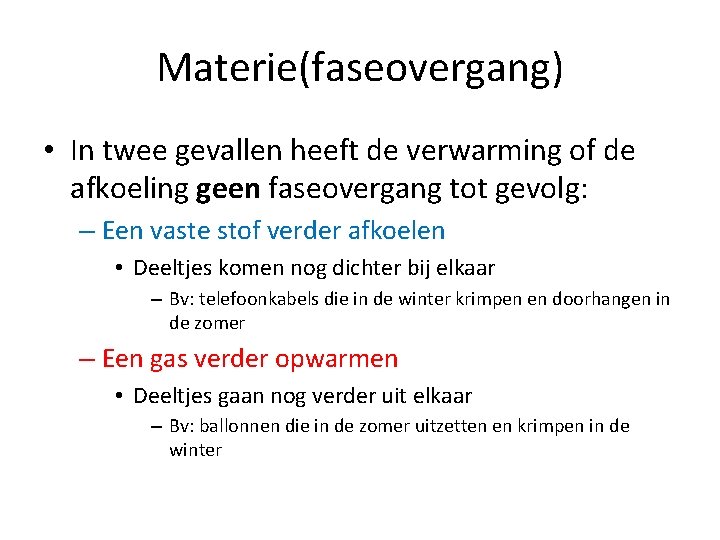 Materie(faseovergang)

• In twee gevallen heeft de verwarming of de afkoeling geen faseovergang tot gevolg:
– Een vaste stof verder afkoelen
• Deeltjes komen nog dichter bij elkaar
– Bv: telefoonkabels die in de winter krimpen en doorhangen in de zomer
– Een gas verder opwarmen
• Deeltjes gaan nog verder uit elkaar
– Bv: ballonnen die in de zomer uitzetten en krimpen in de winter